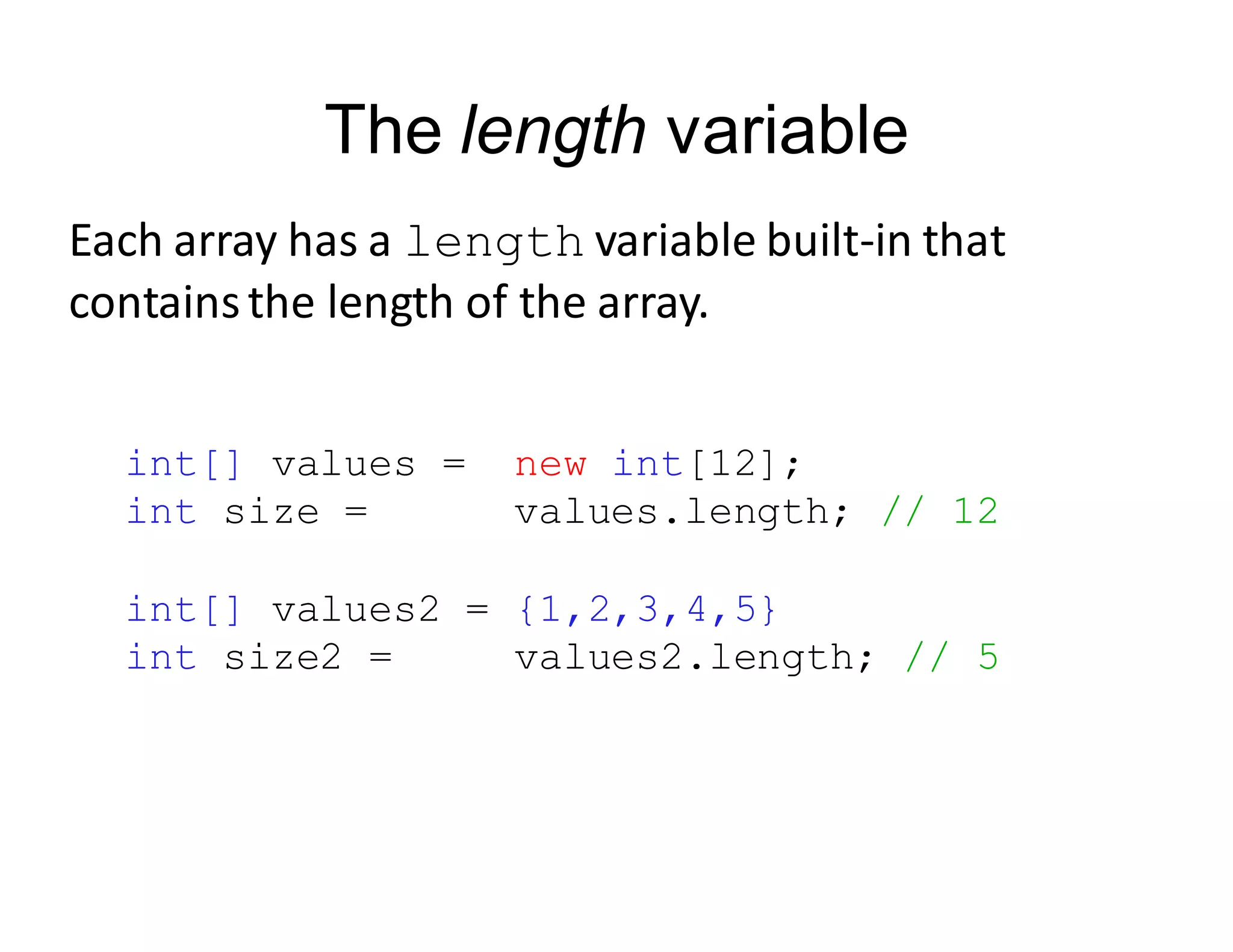 The length variable

Each array has a length variable built-in that contains the length of the array.

int[] values =  new int[12];
int size =      values.length; // 12

int[] values2 = {1,2,3,4,5}
int size2 =     values2.length; // 5